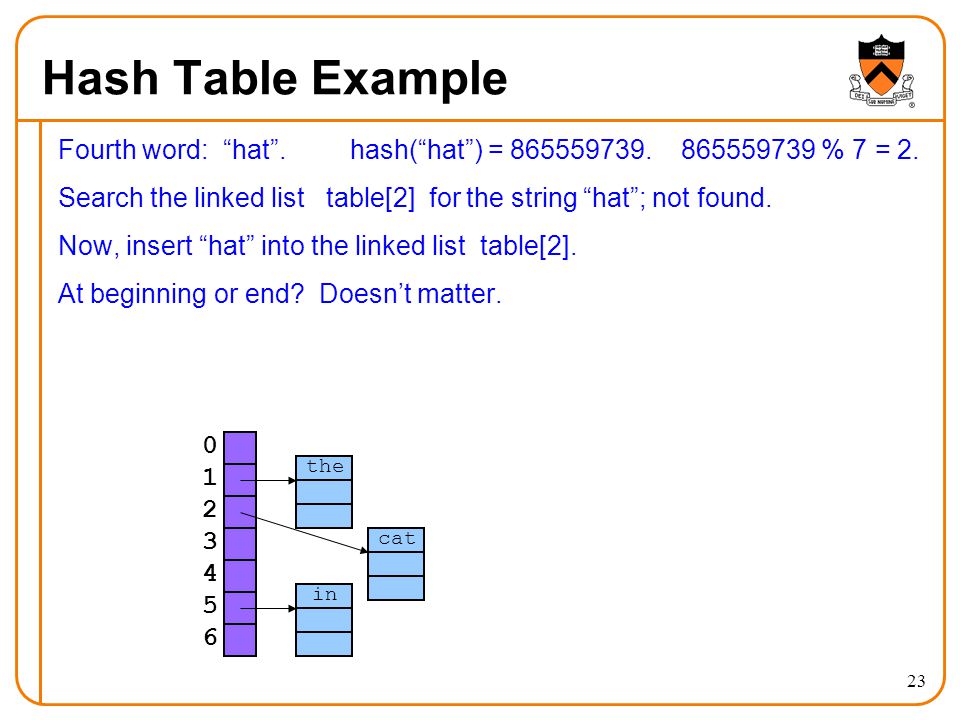 Hash Table Example

Fourth word: “hat”. hash(“hat”) = 865559739. 865559739 % 7 = 2.

Search the linked list table[2] for the string “hat”; not found.

Now, insert “hat” into the linked list table[2].

At beginning or end? Doesn’t matter.

0
1
2
3
4
5
6

the

cat

in

23